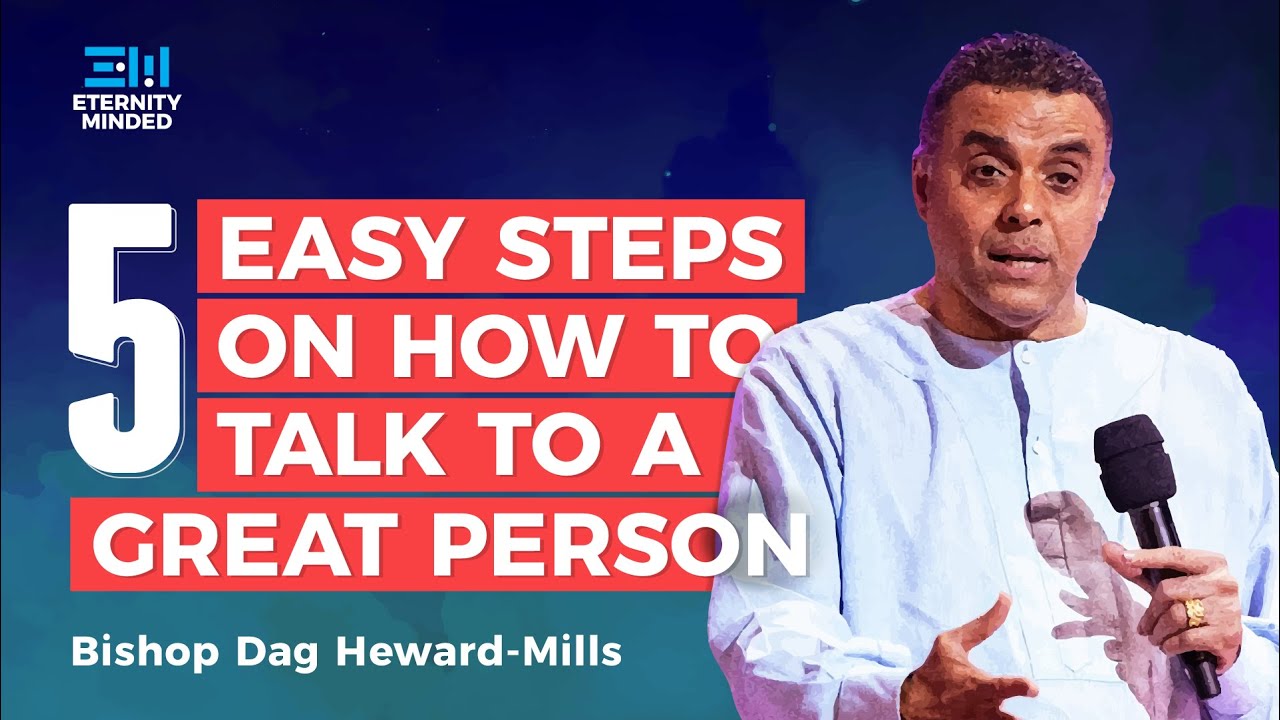 ETERNITY MINDED

5 EASY STEPS ON HOW TO TALK TO A GREAT PERSON

Bishop Dag Heward-Mills